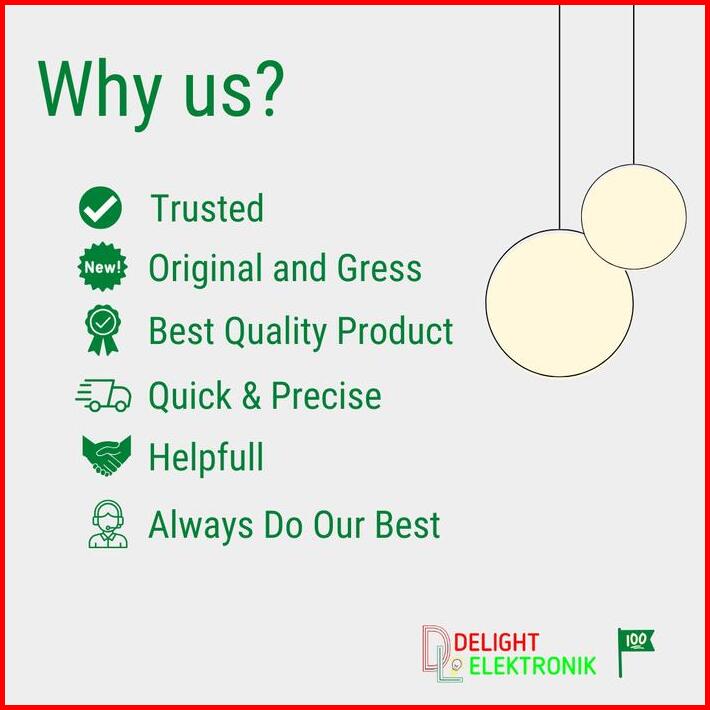 Why us?

Trusted

New!
Original and Gress

Best Quality Product

Quick & Precise

Helpfull

Always Do Our Best

DL DELIGHT ELEKTRONIK

100